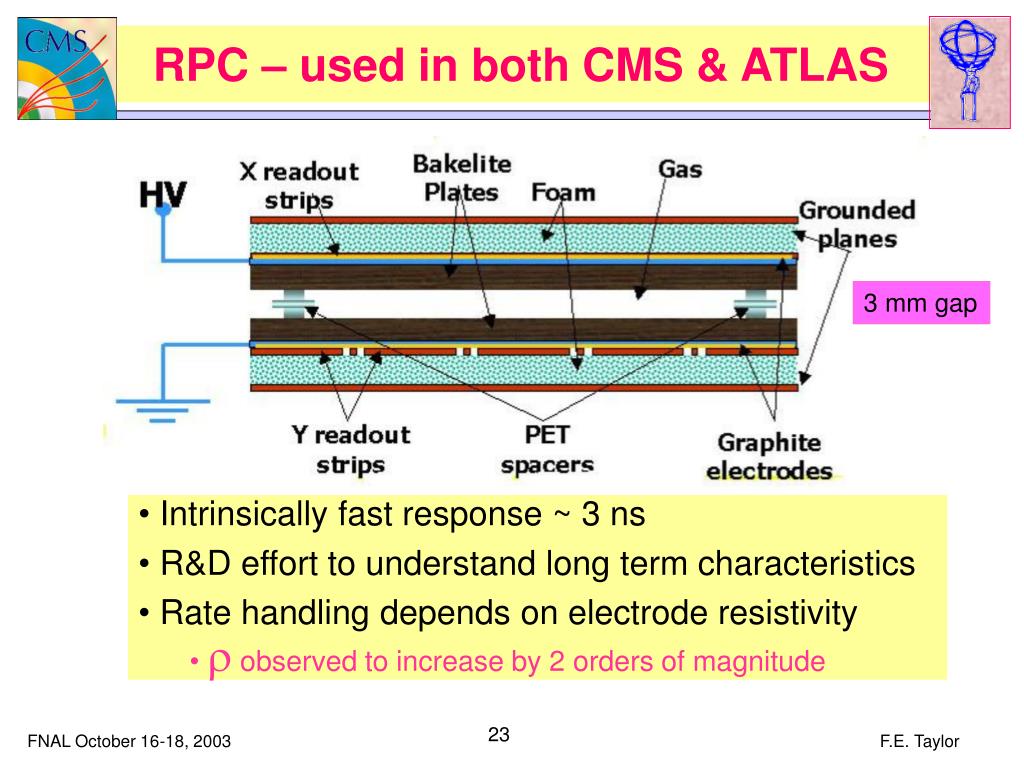 CMS

RPC – used in both CMS & ATLAS

HV

X readout strips

Bakelite Plates

Foam

Gas

Grounded planes

3 mm gap

Y readout strips

PET spacers

Graphite electrodes

• Intrinsically fast response ~ 3 ns
• R&D effort to understand long term characteristics
• Rate handling depends on electrode resistivity
• $\rho$ observed to increase by 2 orders of magnitude

FNAL October 16-18, 2003

23

F.E. Taylor